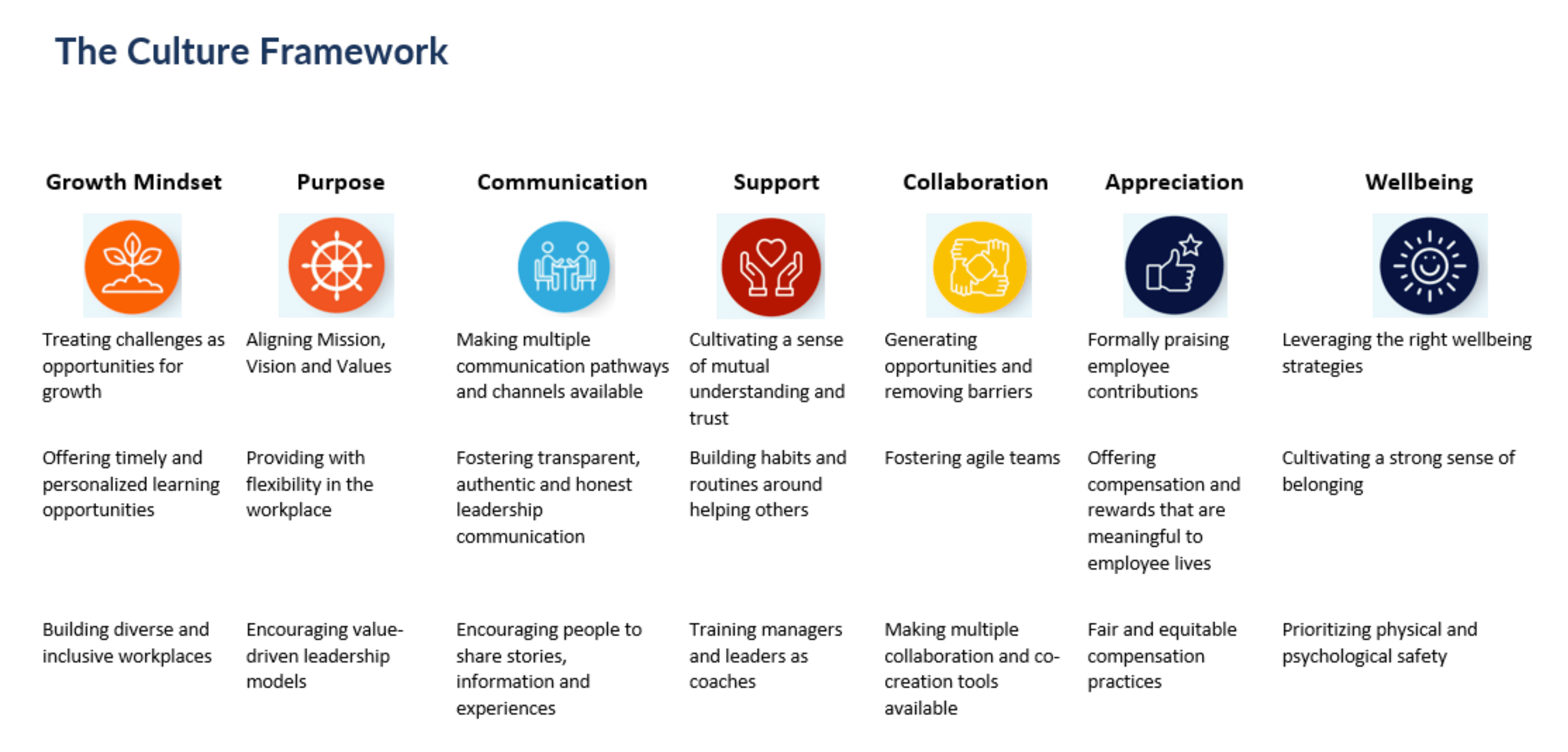 The Culture Framework

| Growth Mindset | Purpose | Communication | Support | Collaboration | Appreciation | Wellbeing |
|---|---|---|---|---|---|---|
| Treating challenges as opportunities for growth | Aligning Mission, Vision and Values | Making multiple communication pathways and channels available | Cultivating a sense of mutual understanding and trust | Generating opportunities and removing barriers | Formally praising employee contributions | Leveraging the right wellbeing strategies |
| Offering timely and personalized learning opportunities | Providing with flexibility in the workplace | Fostering transparent, authentic and honest leadership communication | Building habits and routines around helping others | Fostering agile teams | Offering compensation and rewards that are meaningful to employee lives | Cultivating a strong sense of belonging |
| Building diverse and inclusive workplaces | Encouraging value-driven leadership models | Encouraging people to share stories, information and experiences | Training managers and leaders as coaches | Making multiple collaboration and co-creation tools available | Fair and equitable compensation practices | Prioritizing physical and psychological safety |